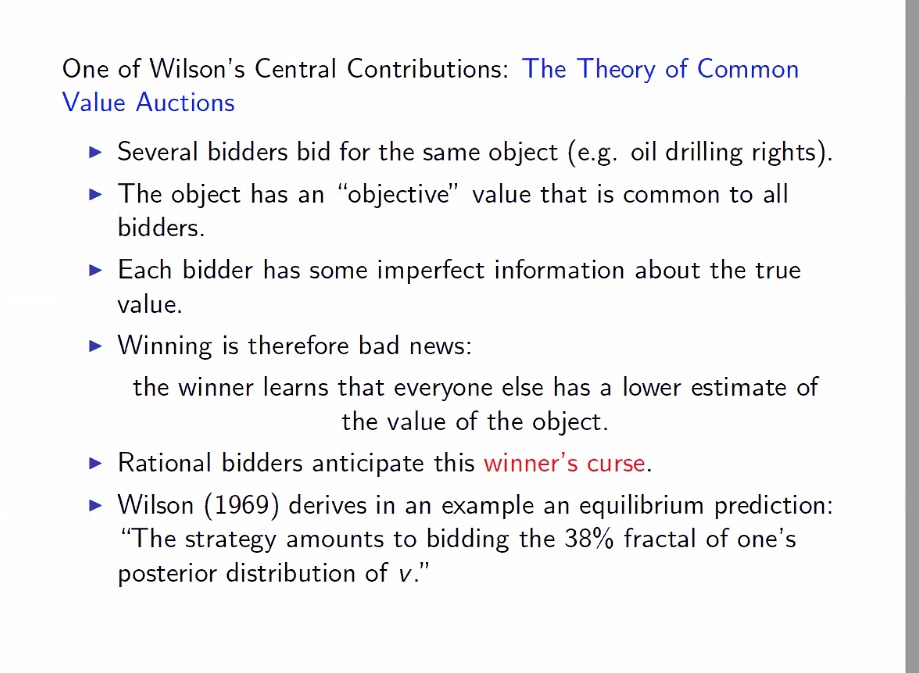 One of Wilson's Central Contributions: The Theory of Common Value Auctions

▶ Several bidders bid for the same object (e.g. oil drilling rights).

▶ The object has an "objective" value that is common to all bidders.

▶ Each bidder has some imperfect information about the true value.

▶ Winning is therefore bad news:

the winner learns that everyone else has a lower estimate of the value of the object.

▶ Rational bidders anticipate this winner's curse.

▶ Wilson (1969) derives in an example an equilibrium prediction: "The strategy amounts to bidding the 38% fractal of one's posterior distribution of $v$."